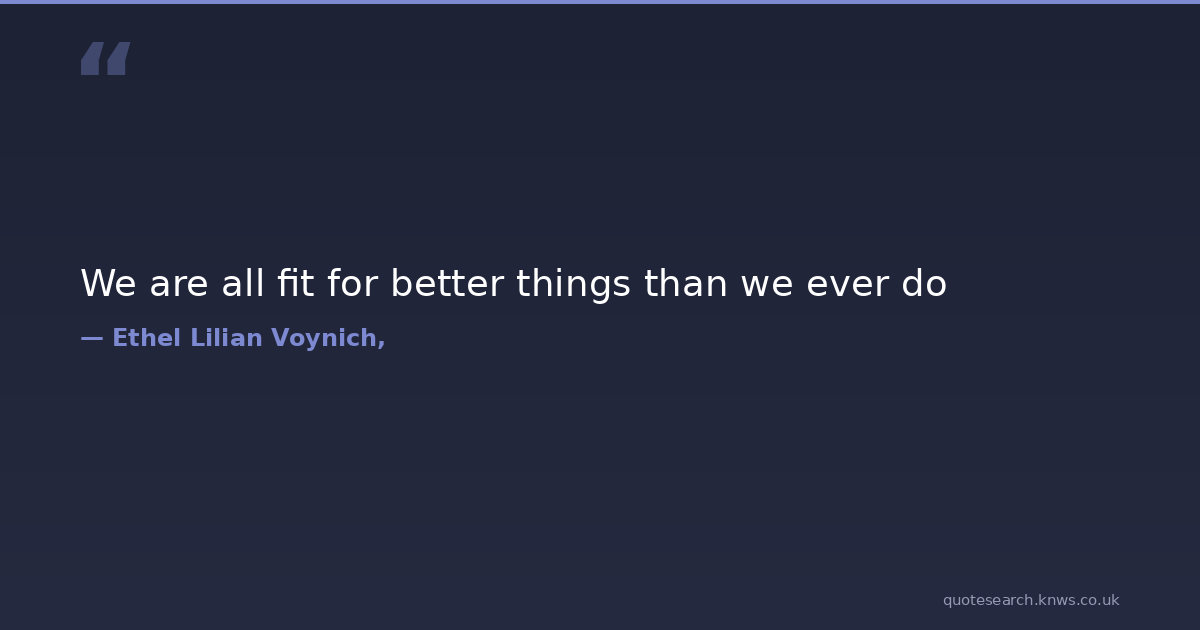 “

We are all fit for better things than we ever do

— Ethel Lilian Voynich,

quotesearch.knws.co.uk